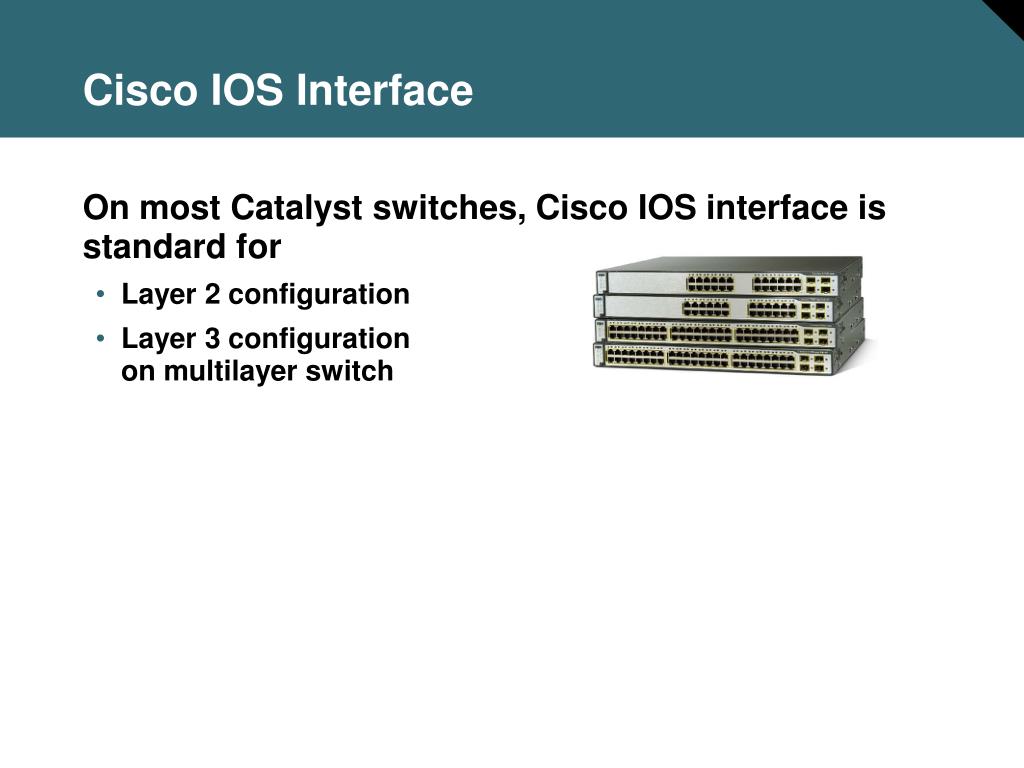 Cisco IOS Interface

On most Catalyst switches, Cisco IOS interface is standard for

• Layer 2 configuration
• Layer 3 configuration on multilayer switch